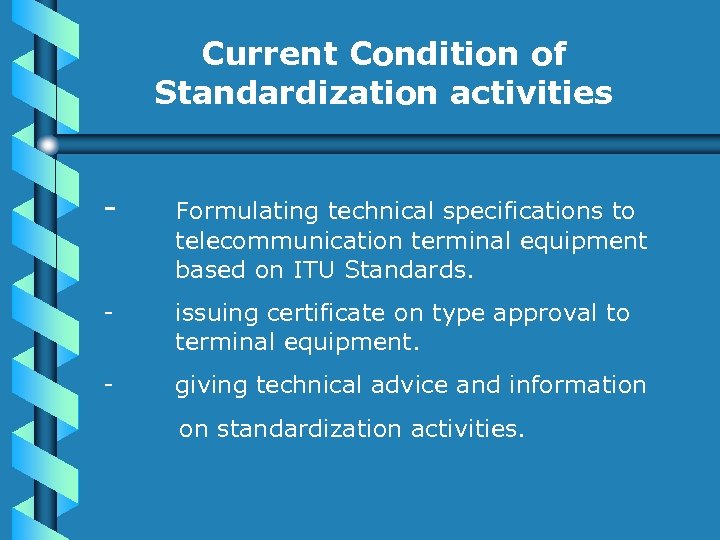 Current Condition of Standardization activities

- Formulating technical specifications to telecommunication terminal equipment based on ITU Standards.

- issuing certificate on type approval to terminal equipment.

- giving technical advice and information on standardization activities.